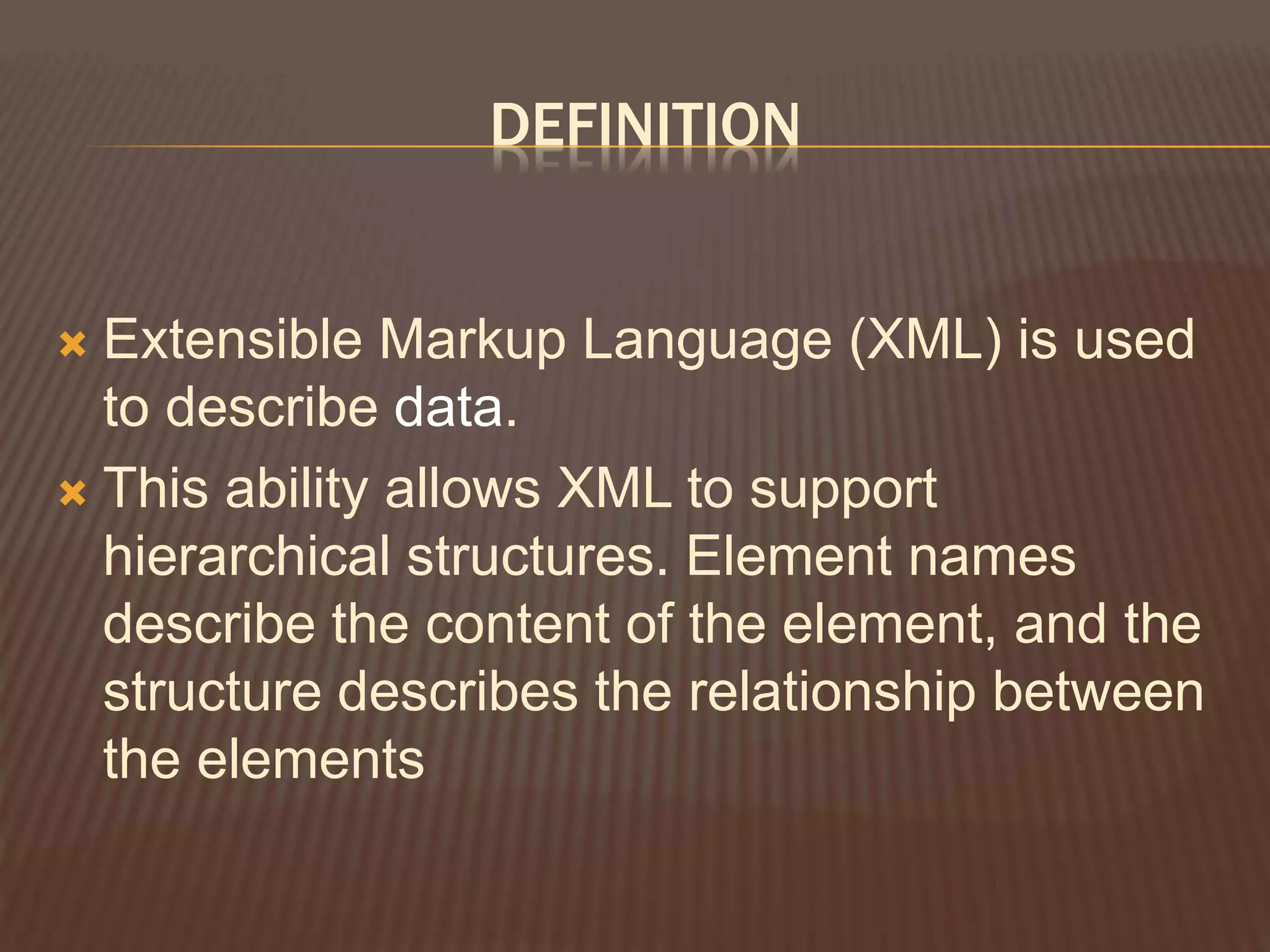 DEFINITION

Extensible Markup Language (XML) is used to describe data.

This ability allows XML to support hierarchical structures. Element names describe the content of the element, and the structure describes the relationship between the elements